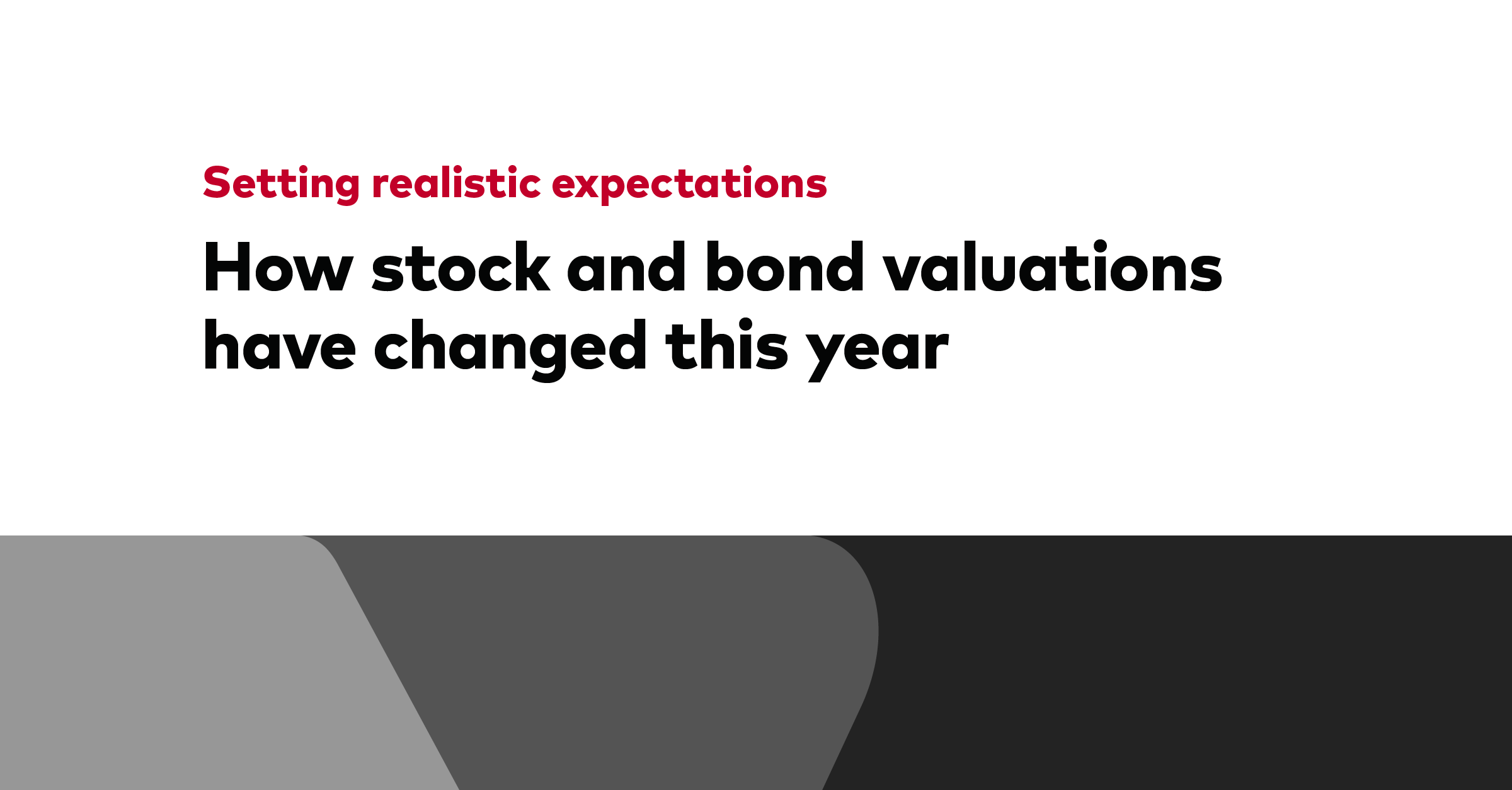 Setting realistic expectations

How stock and bond valuations have changed this year